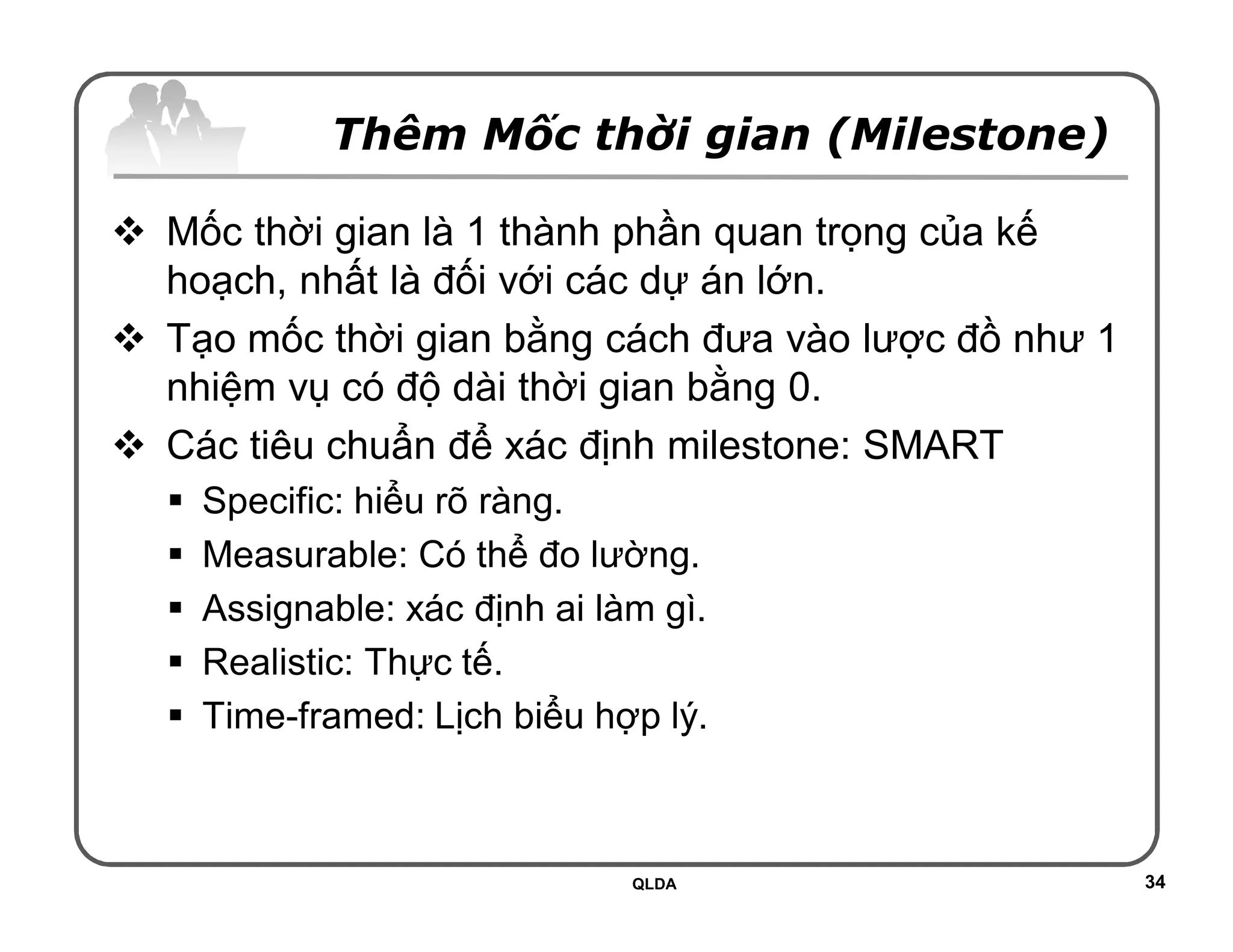 Thêm Mốc thời gian (Milestone)

❖ Mốc thời gian là 1 thành phần quan trọng của kế hoạch, nhất là đối với các dự án lớn.

❖ Tạo mốc thời gian bằng cách đưa vào lược đồ như 1 nhiệm vụ có độ dài thời gian bằng 0.

❖ Các tiêu chuẩn để xác định milestone: SMART

▪ Specific: hiểu rõ ràng.

▪ Measurable: Có thể đo lường.

▪ Assignable: xác định ai làm gì.

▪ Realistic: Thực tế.

▪ Time-framed: Lịch biểu hợp lý.

QLDA

34